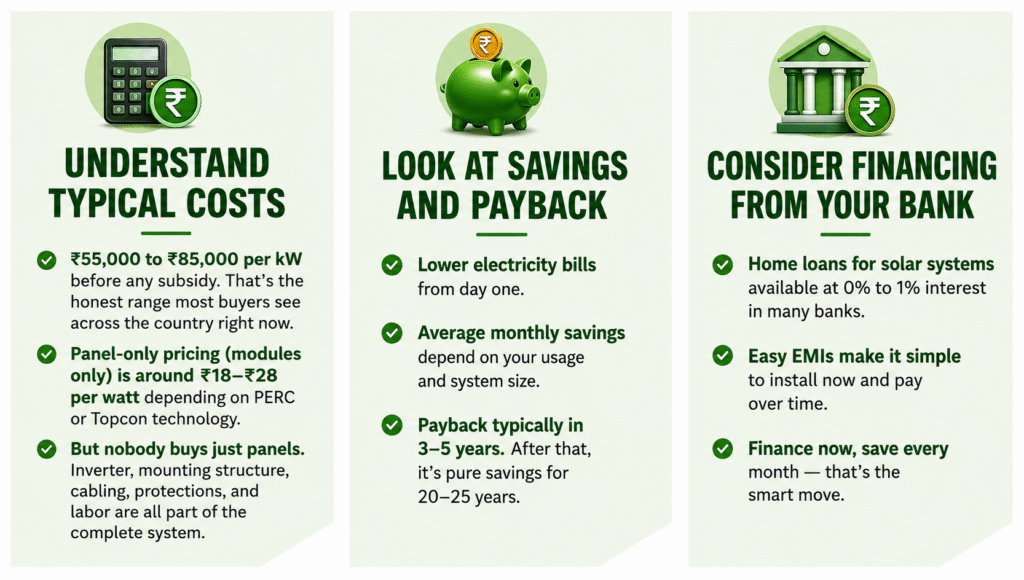 ₹

UNDERSTAND TYPICAL COSTS

₹55,000 to ₹85,000 per kW before any subsidy. That's the honest range most buyers see across the country right now.

Panel-only pricing (modules only) is around ₹18–₹28 per watt depending on PERC or Topcon technology.

But nobody buys just panels. Inverter, mounting structure, cabling, protections, and labor are all part of the complete system.

₹

LOOK AT SAVINGS AND PAYBACK

Lower electricity bills from day one.

Average monthly savings depend on your usage and system size.

Payback typically in 3–5 years. After that, it's pure savings for 20–25 years.

₹

CONSIDER FINANCING FROM YOUR BANK

Home loans for solar systems available at 0% to 1% interest in many banks.

Easy EMIs make it simple to install now and pay over time.

Finance now, save every month — that's the smart move.